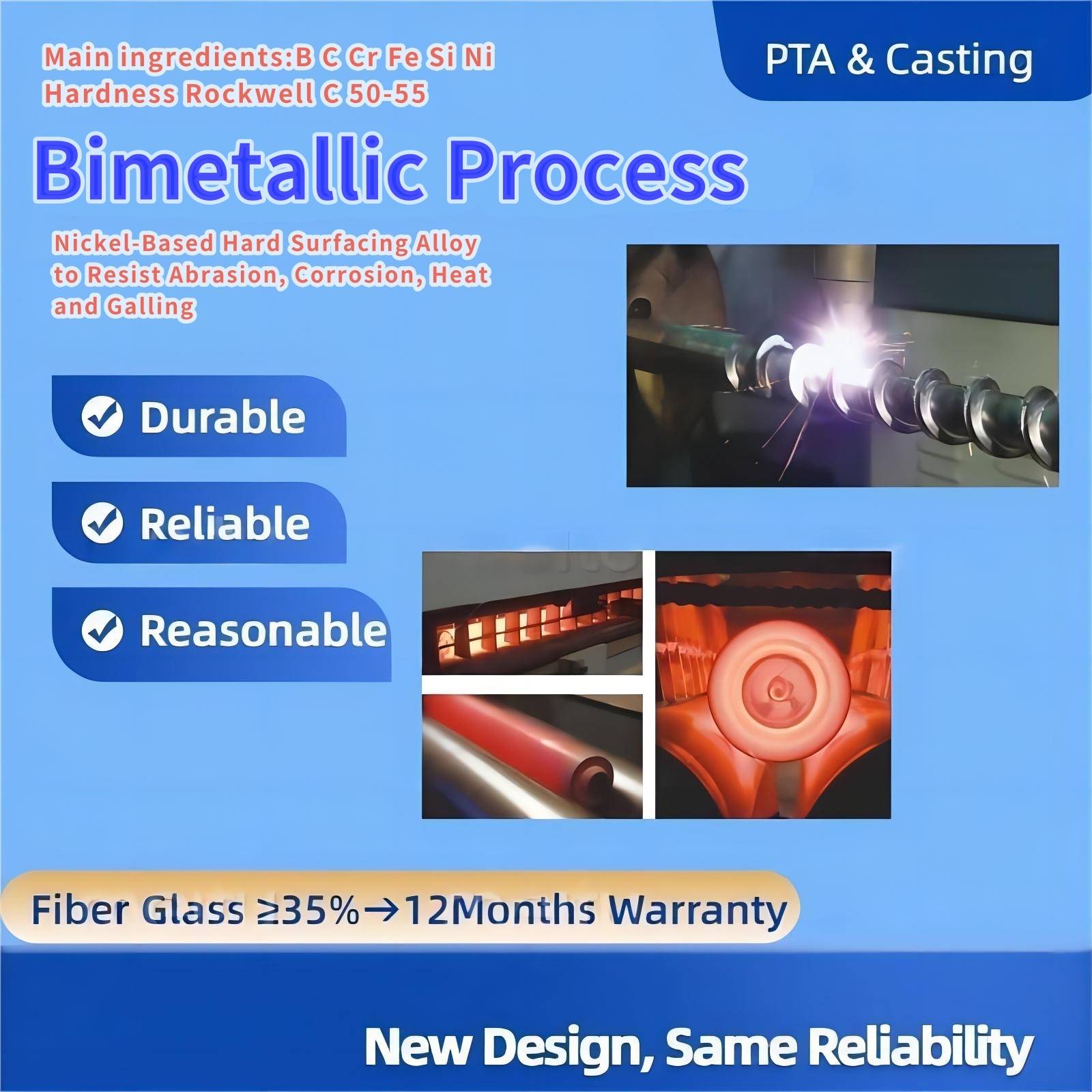 Main ingredients:B C Cr Fe Si Ni
Hardness Rockwell C 50-55

PTA & Casting

Bimetallic Process

Nickel-Based Hard Surfacing Alloy to Resist Abrasion, Corrosion, Heat and Galling

Durable

Reliable

Reasonable

Fiber Glass ≥35%→12Months Warranty

New Design, Same Reliability